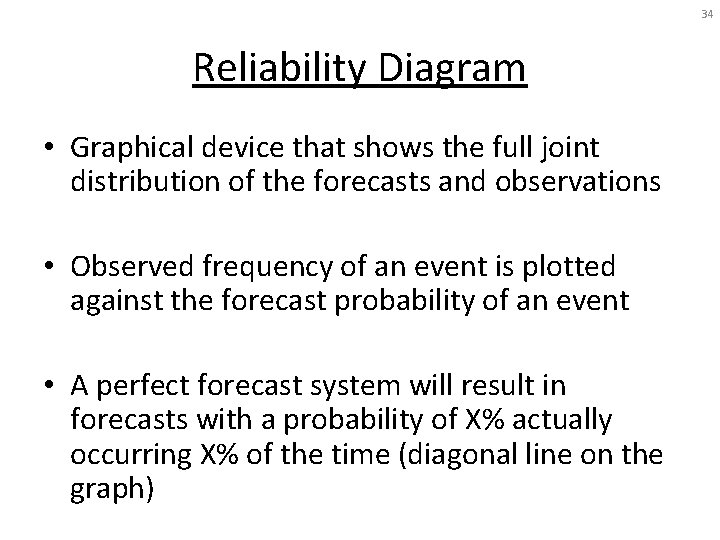 34

Reliability Diagram

• Graphical device that shows the full joint distribution of the forecasts and observations

• Observed frequency of an event is plotted against the forecast probability of an event

• A perfect forecast system will result in forecasts with a probability of X% actually occurring X% of the time (diagonal line on the graph)